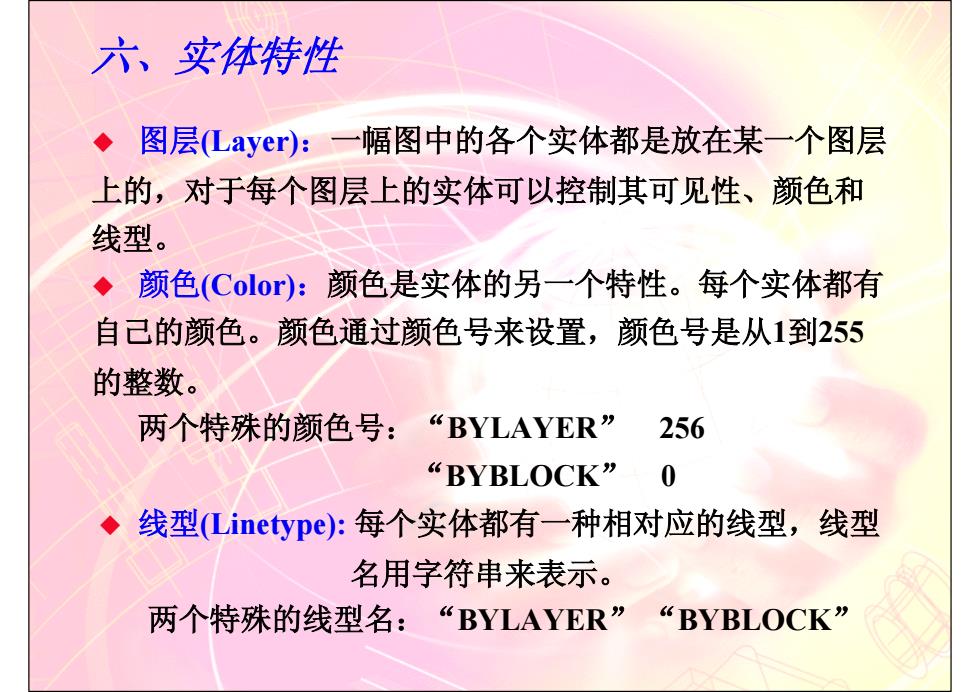 六、实体特性

◆ 图层(Layer)：一幅图中的各个实体都是放在某一个图层上的，对于每个图层上的实体可以控制其可见性、颜色和线型。

◆ 颜色(Color)：颜色是实体的另一个特性。每个实体都有自己的颜色。颜色通过颜色号来设置，颜色号是从1到255的整数。

两个特殊的颜色号：“BYLAYER” 256
“BYBLOCK” 0

◆ 线型(Linetype): 每个实体都有一种相对应的线型，线型名用字符串来表示。

两个特殊的线型名：“BYLAYER” “BYBLOCK”